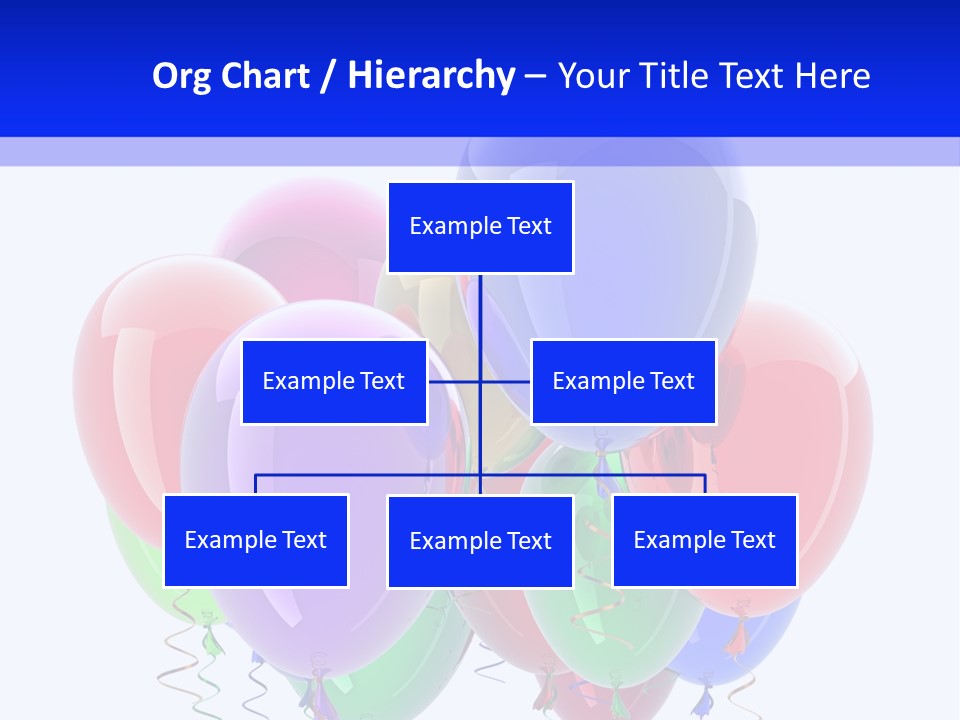 Org Chart / Hierarchy – Your Title Text Here

Example Text

Example Text

Example Text

Example Text

Example Text

Example Text